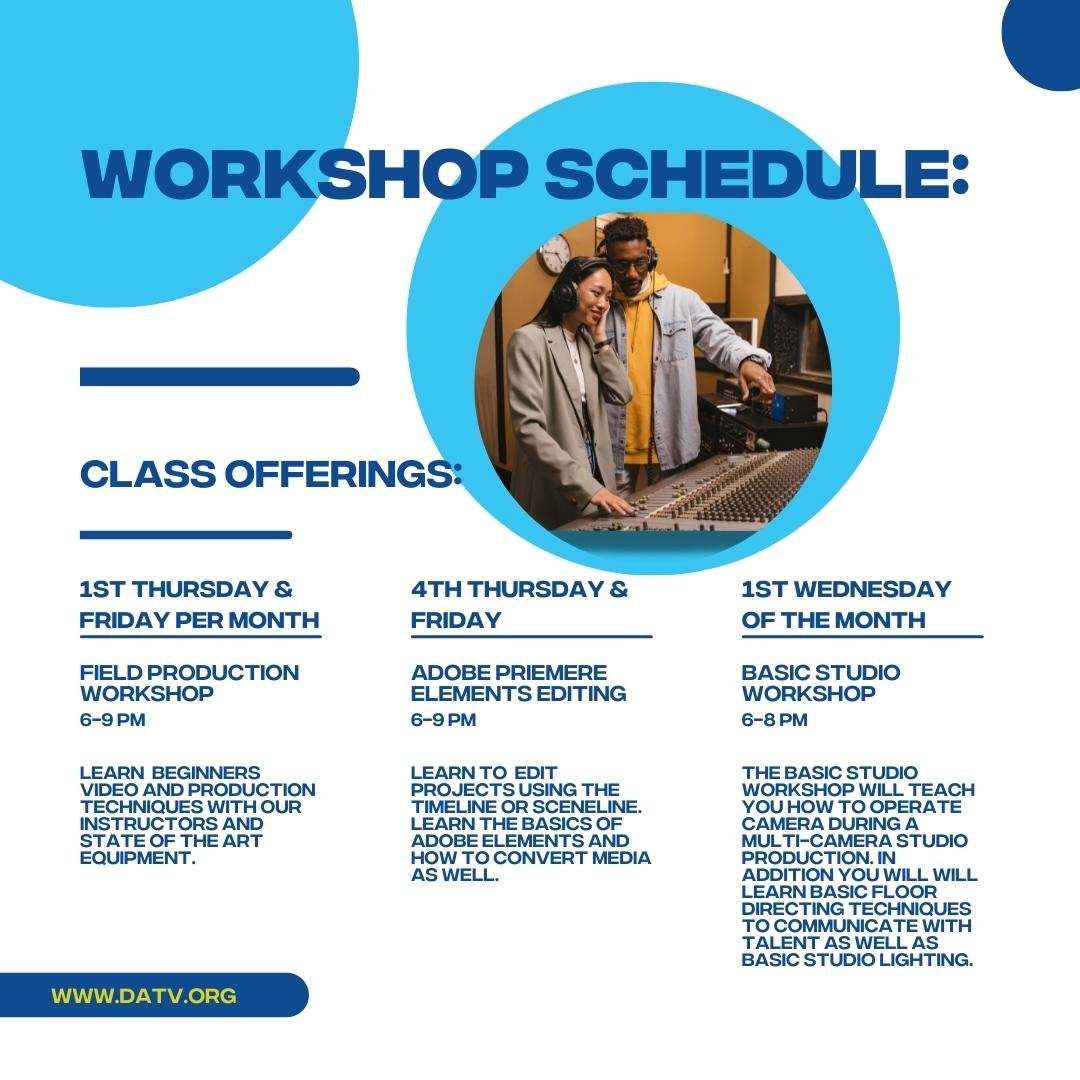 WORKSHOP SCHEDULE:

CLASS OFFERINGS:

1ST THURSDAY & FRIDAY PER MONTH

FIELD PRODUCTION WORKSHOP
6-9 PM

LEARN BEGINNERS VIDEO AND PRODUCTION TECHNIQUES WITH OUR INSTRUCTORS AND STATE OF THE ART EQUIPMENT.

4TH THURSDAY & FRIDAY

ADOBE PRIEMERE ELEMENTS EDITING
6-9 PM

LEARN TO EDIT PROJECTS USING THE TIMELINE OR SCENELINE. LEARN THE BASICS OF ADOBE ELEMENTS AND HOW TO CONVERT MEDIA AS WELL.

1ST WEDNESDAY OF THE MONTH

BASIC STUDIO WORKSHOP
6-8 PM

THE BASIC STUDIO WORKSHOP WILL TEACH YOU HOW TO OPERATE CAMERA DURING A MULTI-CAMERA STUDIO PRODUCTION. IN ADDITION YOU WILL WILL LEARN BASIC FLOOR DIRECTING TECHNIQUES TO COMMUNICATE WITH TALENT AS WELL AS BASIC STUDIO LIGHTING.

WWW.DATV.ORG